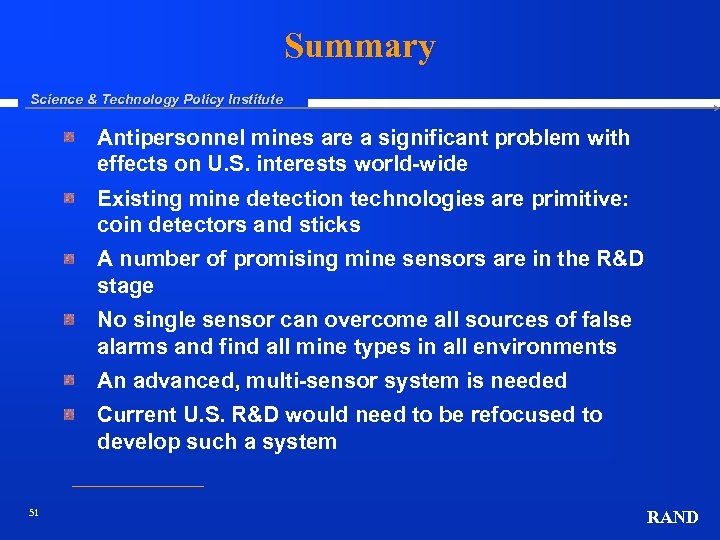 Summary

Science & Technology Policy Institute

Antipersonnel mines are a significant problem with effects on U.S. interests world-wide

Existing mine detection technologies are primitive: coin detectors and sticks

A number of promising mine sensors are in the R&D stage

No single sensor can overcome all sources of false alarms and find all mine types in all environments

An advanced, multi-sensor system is needed

Current U.S. R&D would need to be refocused to develop such a system

51

RAND